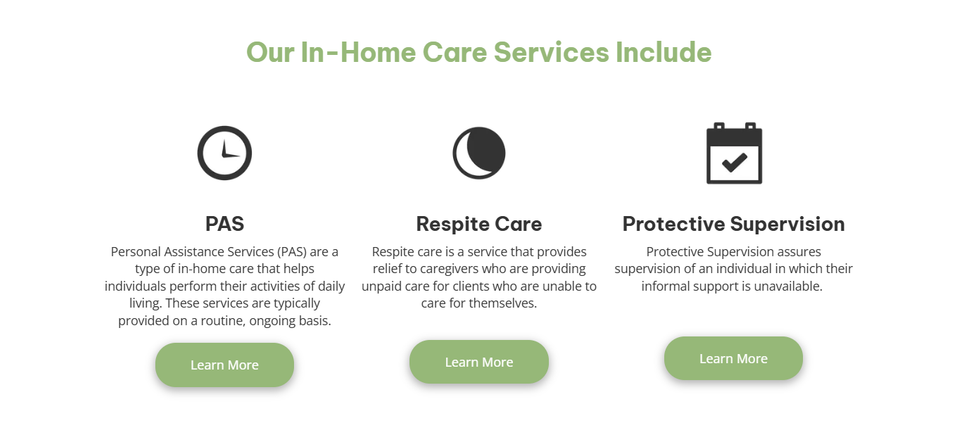 Our In-Home Care Services Include

PAS

Personal Assistance Services (PAS) are a type of in-home care that helps individuals perform their activities of daily living. These services are typically provided on a routine, ongoing basis.

Learn More

Respite Care

Respite care is a service that provides relief to caregivers who are providing unpaid care for clients who are unable to care for themselves.

Learn More

Protective Supervision

Protective Supervision assures supervision of an individual in which their informal support is unavailable.

Learn More